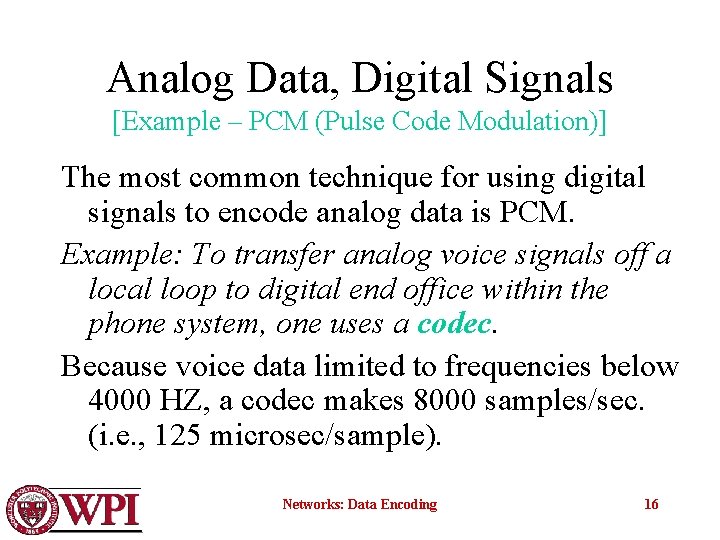 Analog Data, Digital Signals
[Example – PCM (Pulse Code Modulation)]

The most common technique for using digital signals to encode analog data is PCM.

Example: To transfer analog voice signals off a local loop to digital end office within the phone system, one uses a codec.

Because voice data limited to frequencies below 4000 HZ, a codec makes 8000 samples/sec. (i.e., 125 microsec/sample).

WPI

Networks: Data Encoding

16